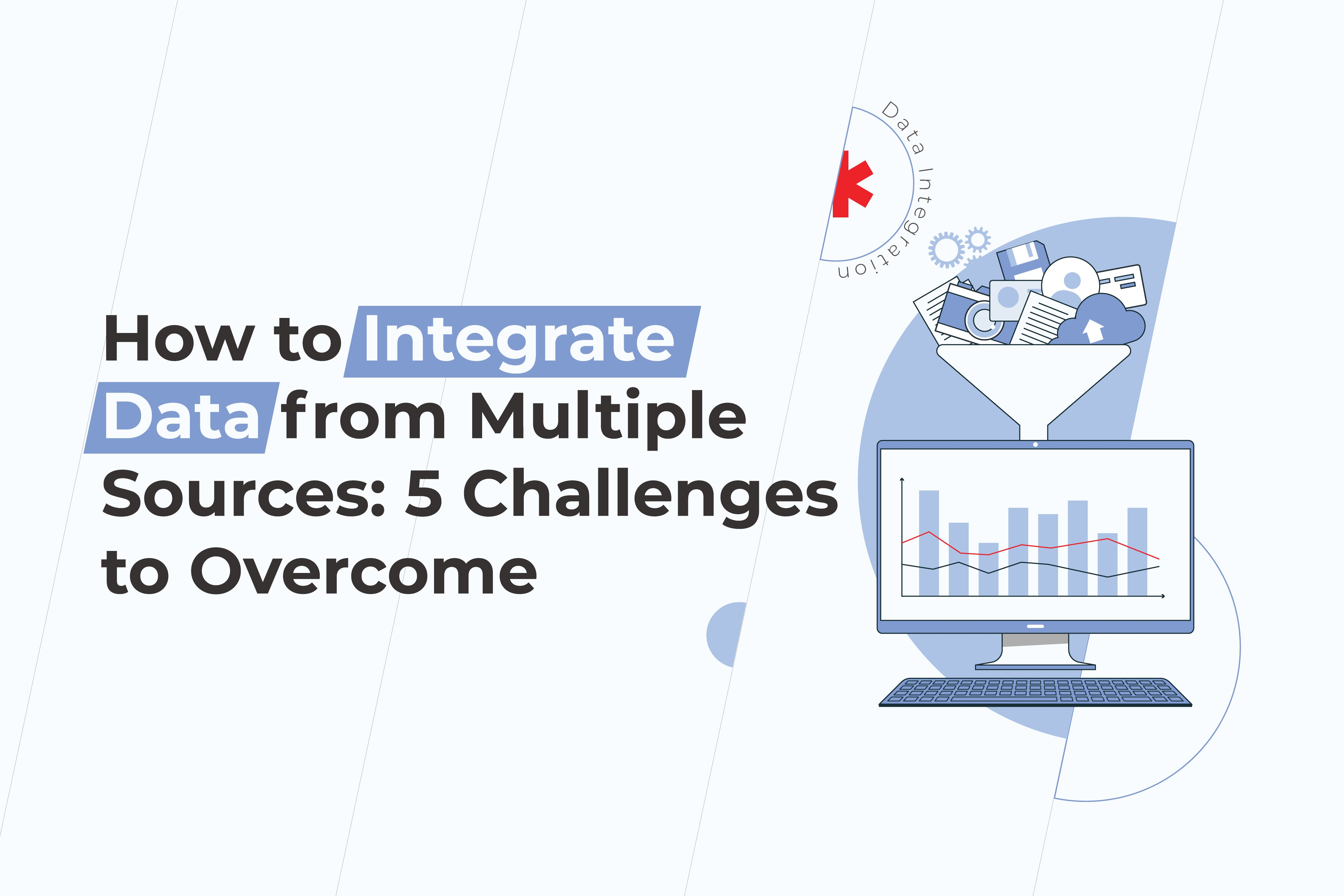 Data Integration

How to Integrate Data from Multiple Sources: 5 Challenges to Overcome